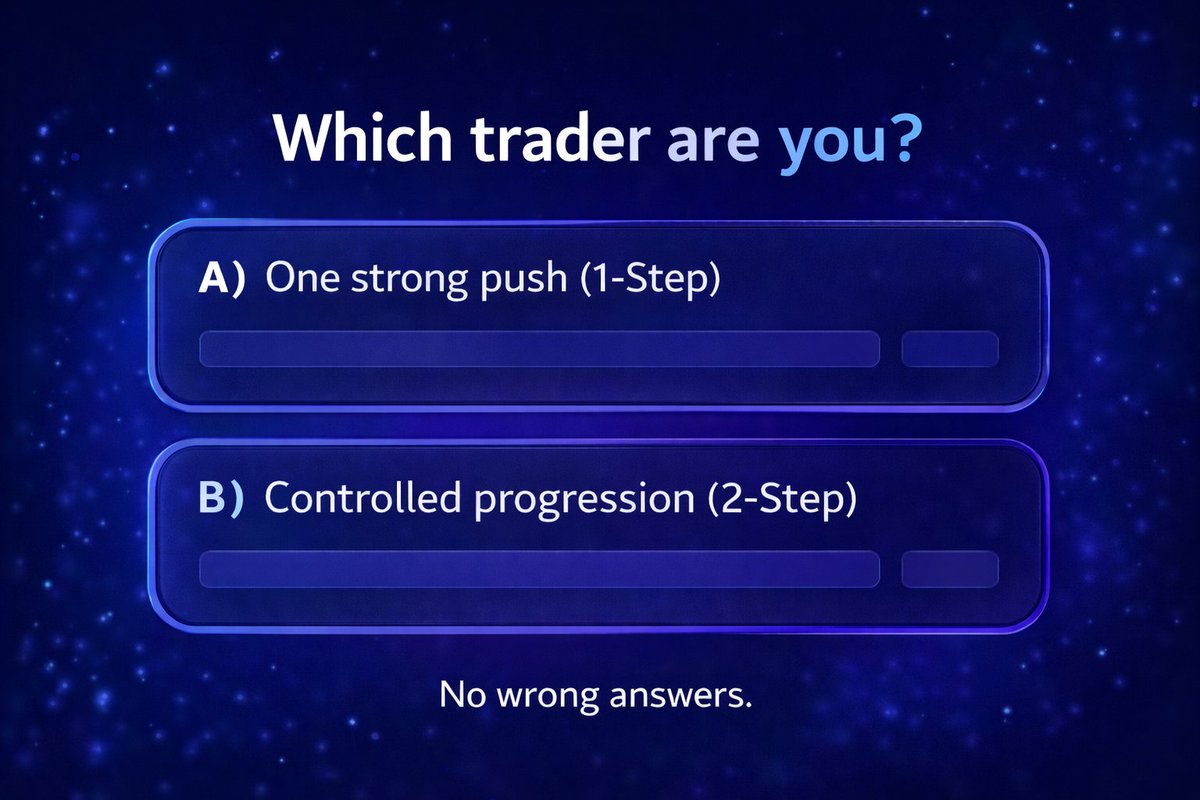 Which trader are you?

A) One strong push (1-Step)

B) Controlled progression (2-Step)

No wrong answers.